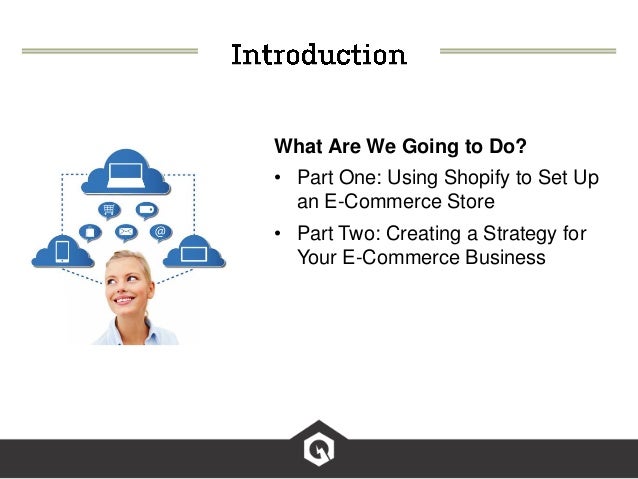 Introduction

What Are We Going to Do?

• Part One: Using Shopify to Set Up an E-Commerce Store
• Part Two: Creating a Strategy for Your E-Commerce Business